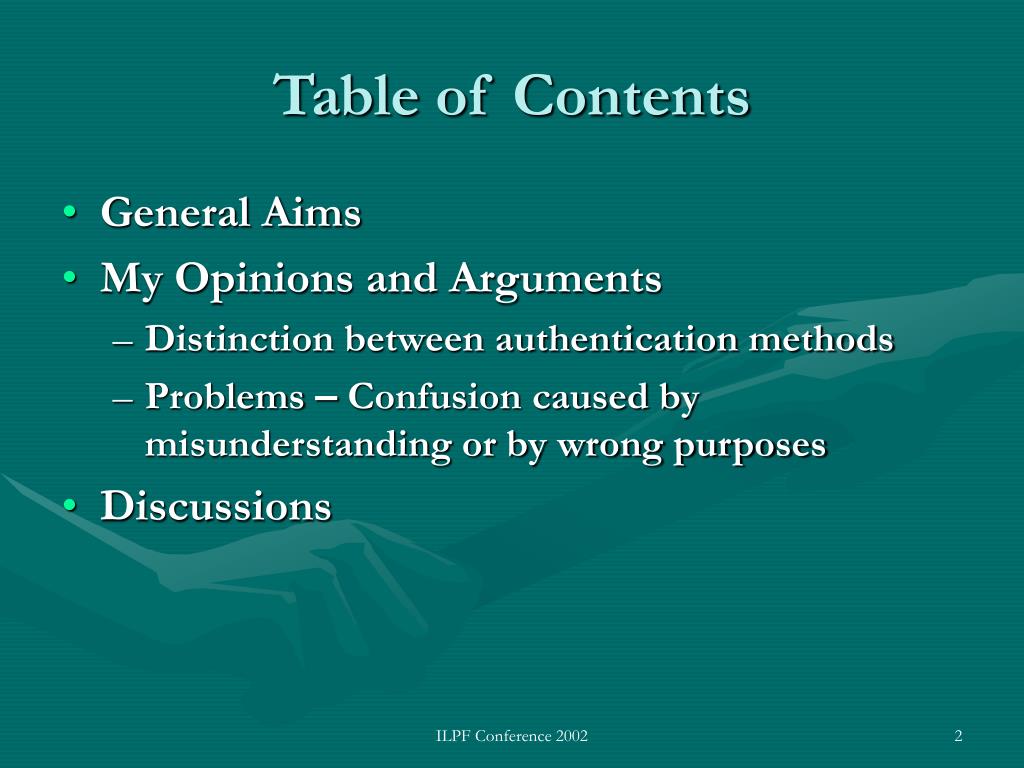 Table of Contents

• General Aims
• My Opinions and Arguments
– Distinction between authentication methods
– Problems – Confusion caused by misunderstanding or by wrong purposes
• Discussions

ILPF Conference 2002

2